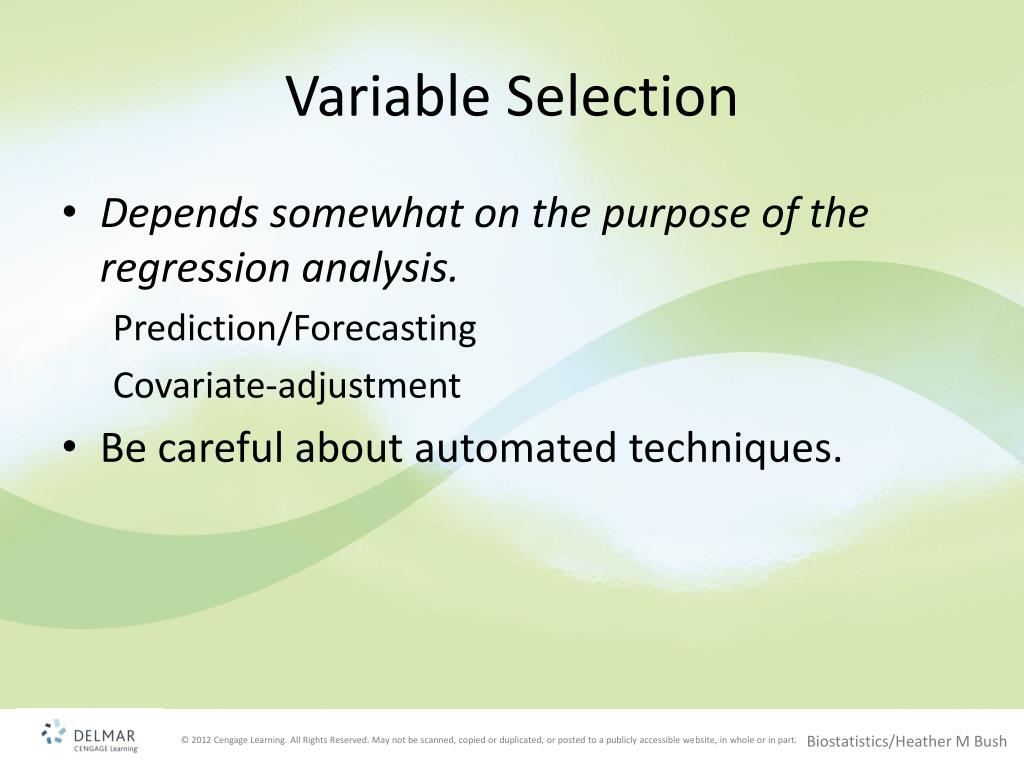 Variable Selection

• Depends somewhat on the purpose of the regression analysis.

Prediction/Forecasting

Covariate-adjustment

• Be careful about automated techniques.

DELMAR
CENGAGE Learning

© 2012 Cengage Learning. All Rights Reserved. May not be scanned, copied or duplicated, or posted to a publicly accessible website, in whole or in part.

Biostatistics/Heather M Bush